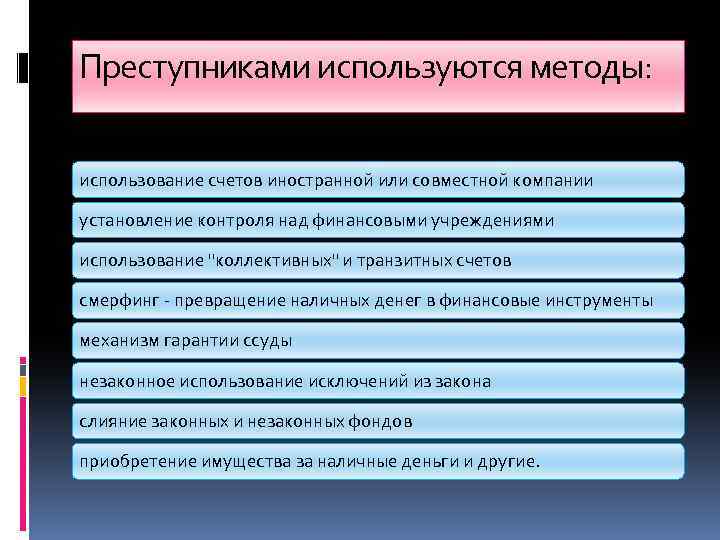 Преступниками используются методы:

использование счетов иностранной или совместной компании

установление контроля над финансовыми учреждениями

использование "коллективных" и транзитных счетов

смерфинг - превращение наличных денег в финансовые инструменты

механизм гарантии ссуды

незаконное использование исключений из закона

слияние законных и незаконных фондов

приобретение имущества за наличные деньги и другие.